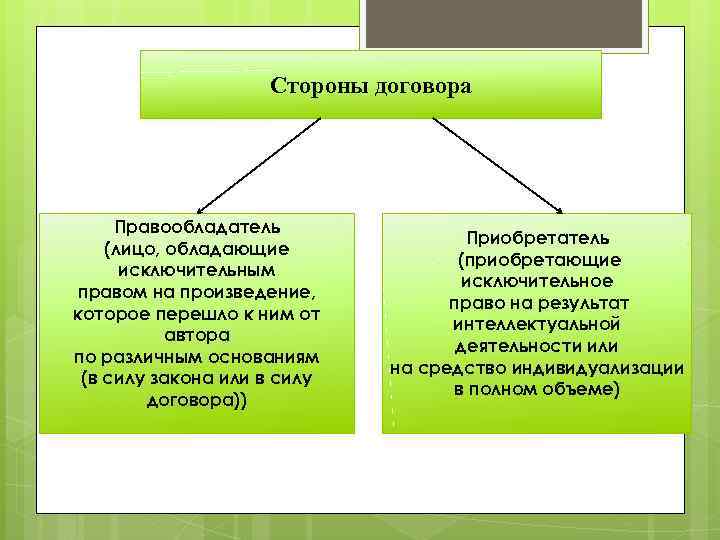 Стороны договора

Правообладатель (лицо, обладающие исключительным правом на произведение, которое перешло к ним от автора по различным основаниям (в силу закона или в силу договора))

Приобретатель (приобретающие исключительное право на результат интеллектуальной деятельности или на средство индивидуализации в полном объеме)